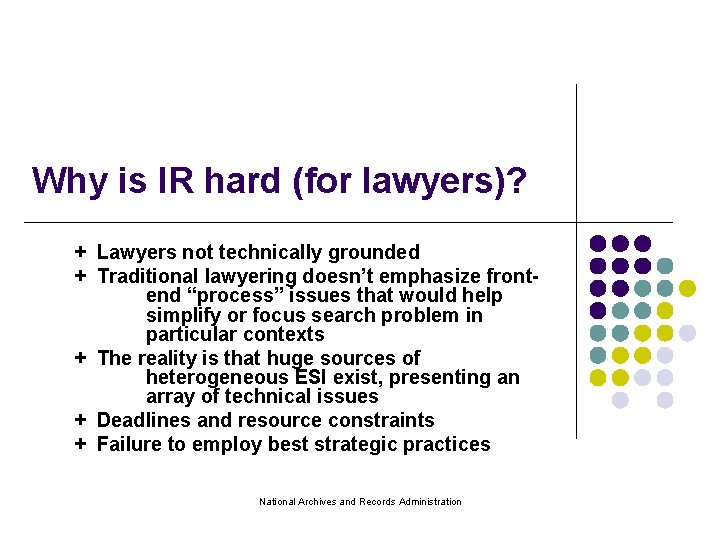 Why is IR hard (for lawyers)?

+ Lawyers not technically grounded
+ Traditional lawyering doesn't emphasize front-end "process" issues that would help simplify or focus search problem in particular contexts
+ The reality is that huge sources of heterogeneous ESI exist, presenting an array of technical issues
+ Deadlines and resource constraints
+ Failure to employ best strategic practices

National Archives and Records Administration